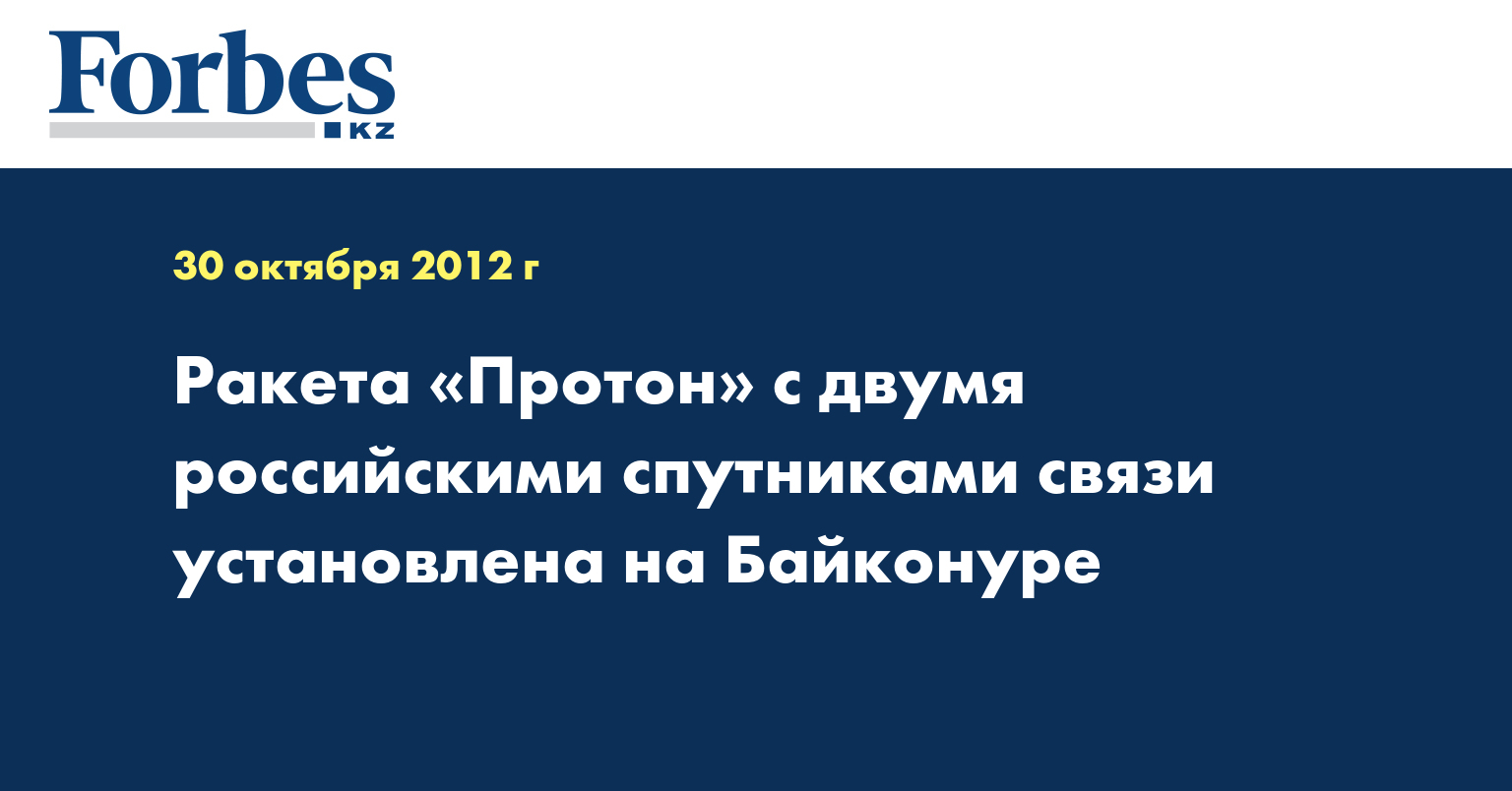 Forbes
KZ

30 октября 2012 г

Ракета «Протон» с двумя российскими спутниками связи установлена на Байконуре